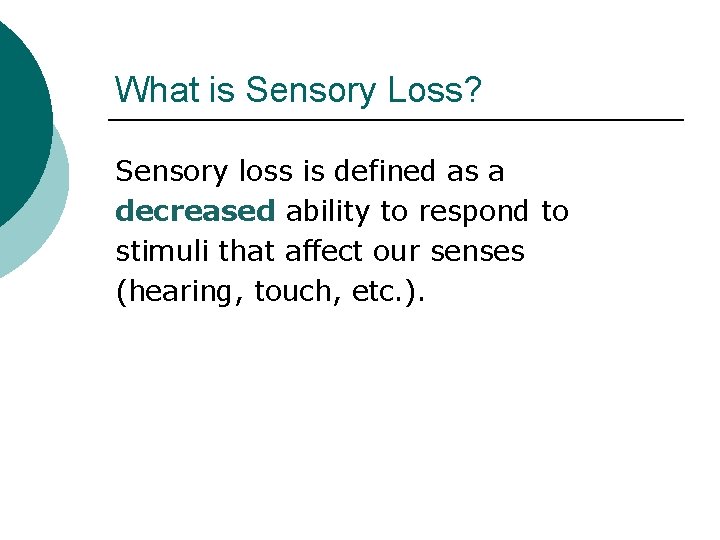 What is Sensory Loss?

Sensory loss is defined as a decreased ability to respond to stimuli that affect our senses (hearing, touch, etc.).